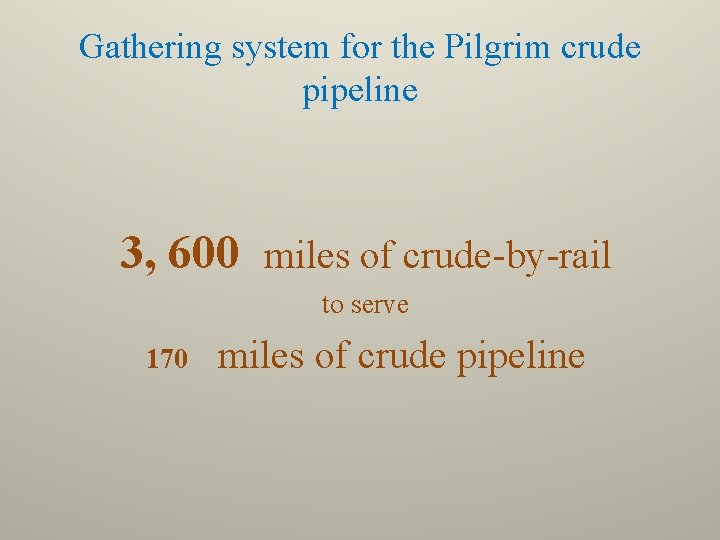 Gathering system for the Pilgrim crude pipeline

3, 600 miles of crude-by-rail

to serve

170 miles of crude pipeline